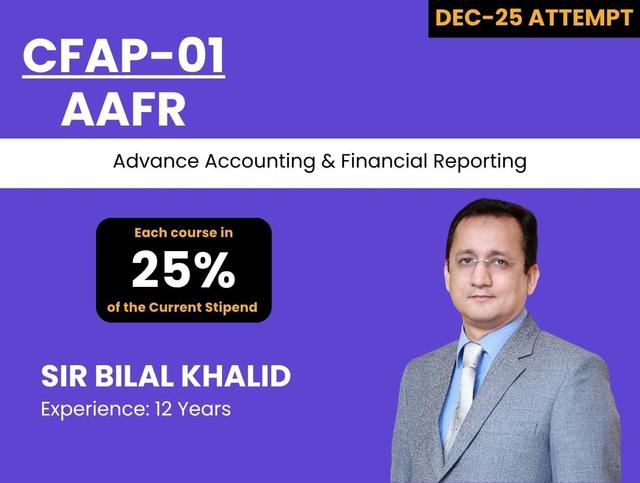 DEC-25 ATTEMPT

CFAP-01
AAFR

Advance Accounting & Financial Reporting

Each course in
25%
of the Current Stipend

SIR BILAL KHALID
Experience: 12 Years